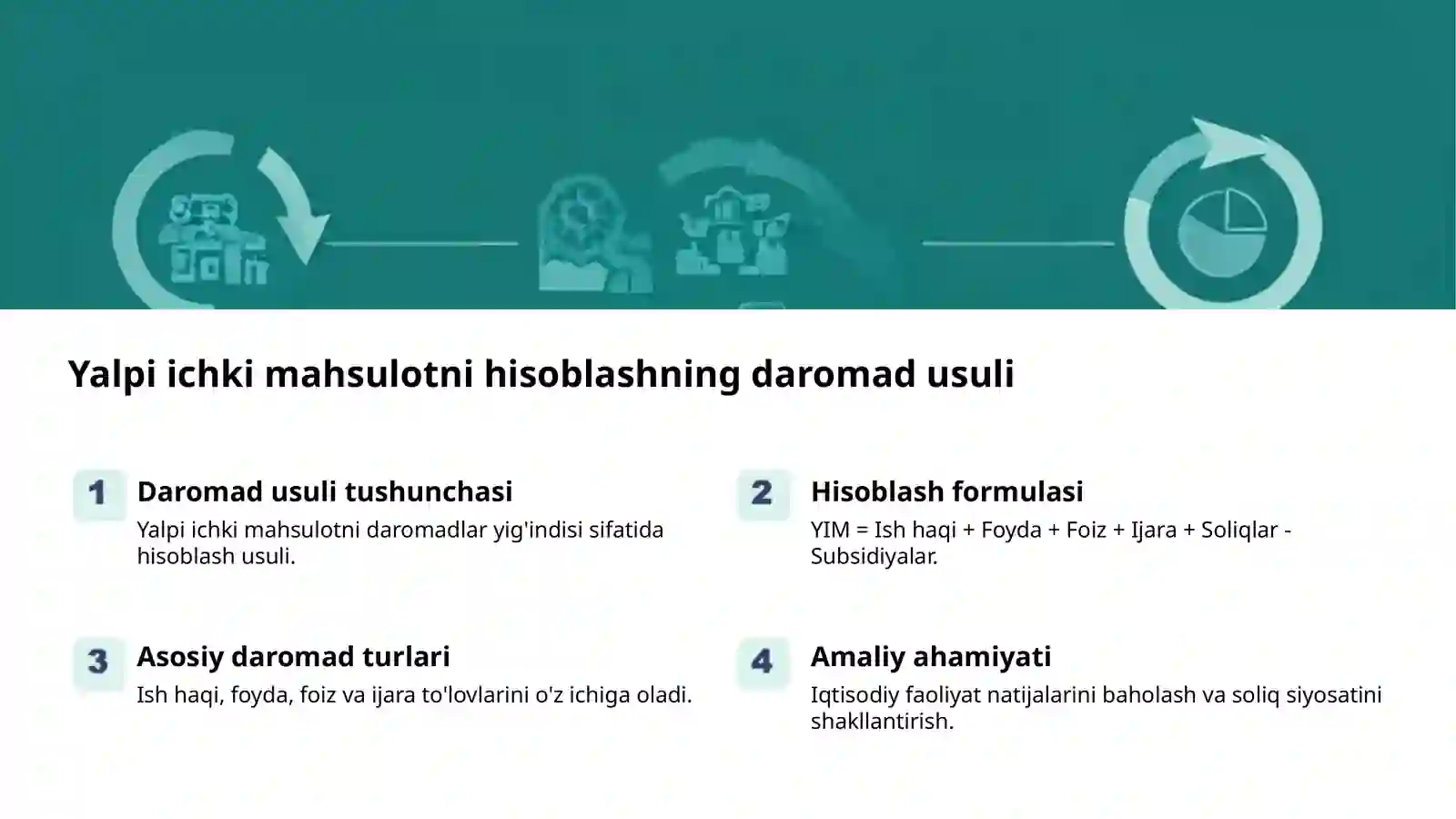 Yalpi ichki mahsulotni hisoblashning daromad usuli

1 Daromad usuli tushunchasi
Yalpi ichki mahsulotni daromadlar yig'indisi sifatida hisoblash usuli.

2 Hisoblash formulasi
YIM = Ish haqi + Foyda + Foiz + Ijara + Soliqlar - Subsidiyalar.

3 Asosiy daromad turlari
Ish haqi, foyda, foiz va ijara to'lovlarini o'z ichiga oladi.

4 Amaliy ahamiyati
Iqtisodiy faoliyat natijalarini baholash va soliq siyosatini shakllantirish.